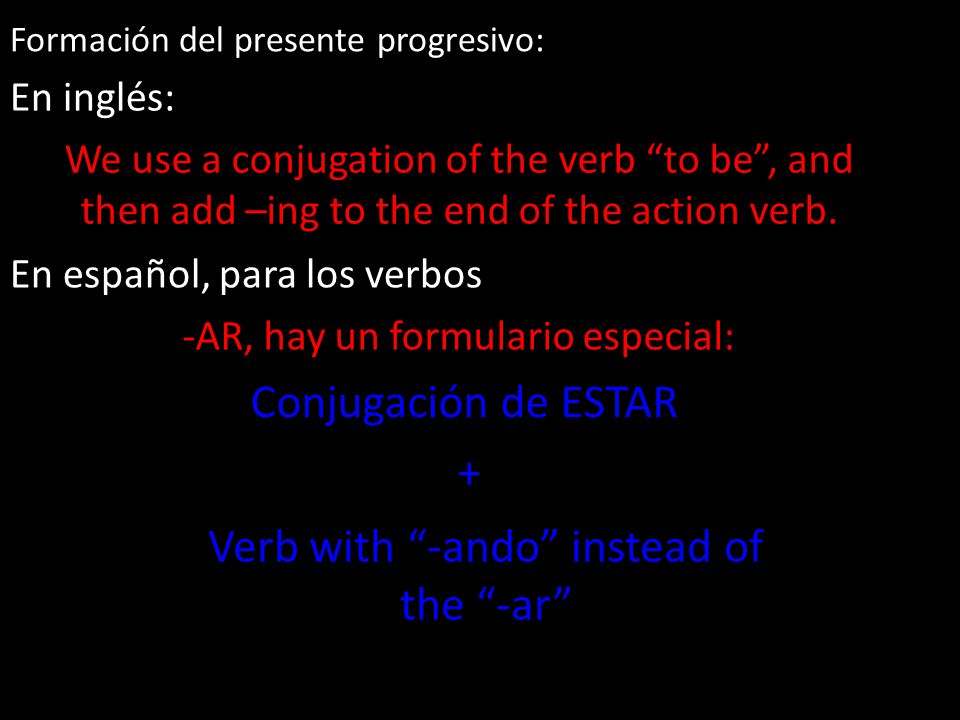 Formación del presente progresivo:

En inglés:

We use a conjugation of the verb “to be”, and then add –ing to the end of the action verb.

En español, para los verbos

-AR, hay un formulario especial:

Conjugación de ESTAR

+

Verb with “-ando” instead of the “-ar”